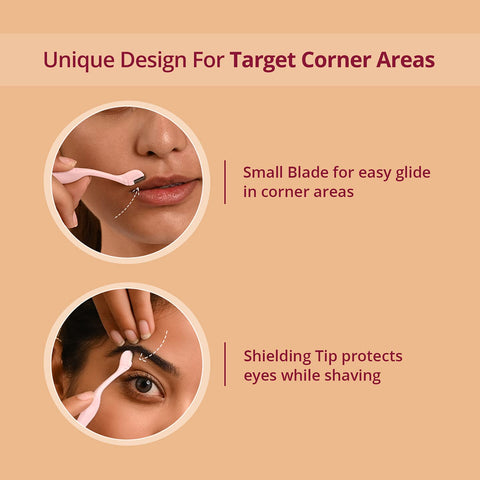 Unique Design For Target Corner Areas

Small Blade for easy glide in corner areas

Shielding Tip protects eyes while shaving